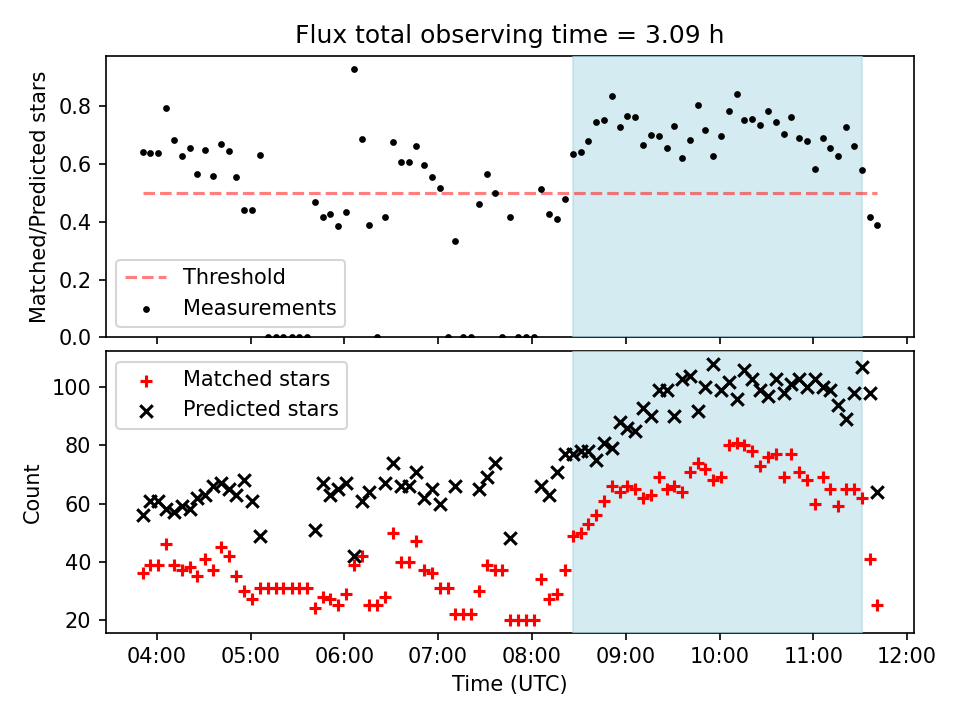 Flux total observing time = 3.09 h

Matched/Predicted stars

0.8
0.6
0.4
0.2
0.0

Threshold
Measurements

Matched stars
Predicted stars

Count

100
80
60
40
20

04:00 05:00 06:00 07:00 08:00 09:00 10:00 11:00 12:00

Time (UTC)